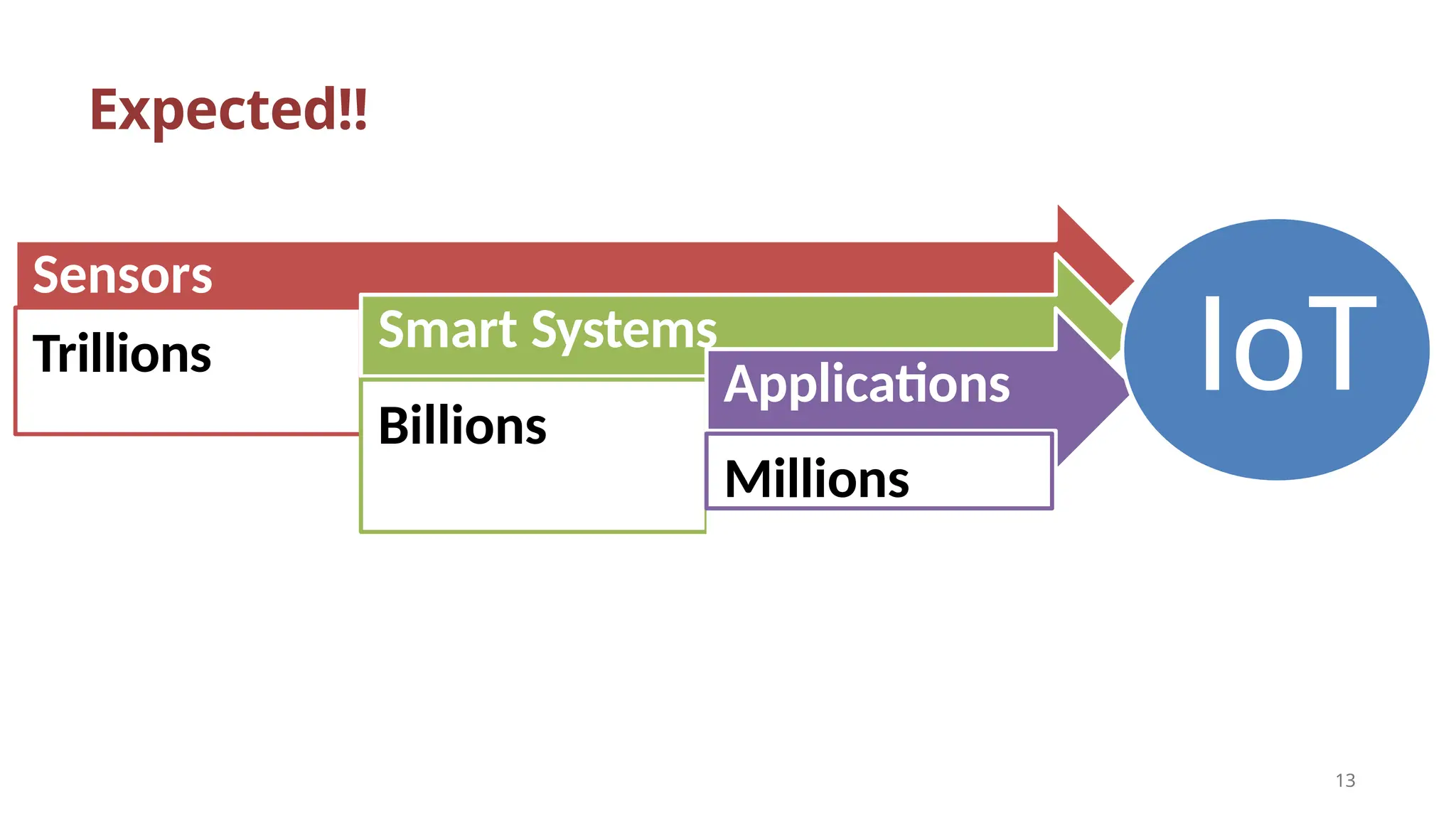 Expected!!

Sensors

Trillions

Smart Systems

Billions

Applications

Millions

IoT

13